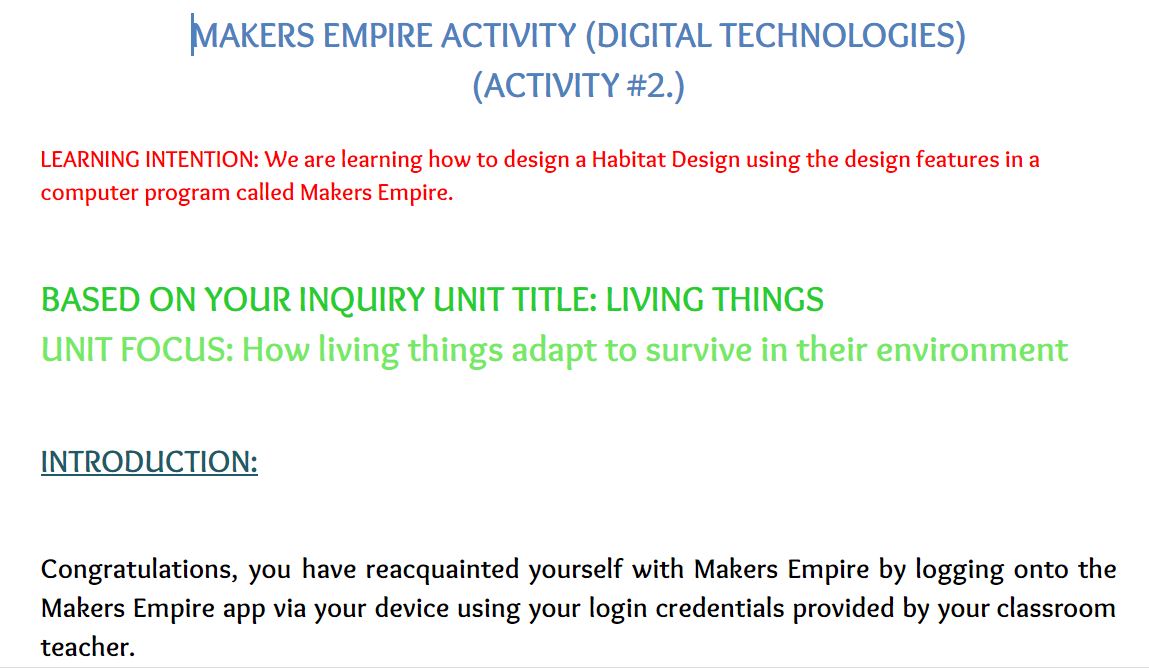 MAKERS EMPIRE ACTIVITY (DIGITAL TECHNOLOGIES)
(ACTIVITY #2.)

LEARNING INTENTION: We are learning how to design a Habitat Design using the design features in a computer program called Makers Empire.

BASED ON YOUR INQUIRY UNIT TITLE: LIVING THINGS
UNIT FOCUS: How living things adapt to survive in their environment

INTRODUCTION:

Congratulations, you have reacquainted yourself with Makers Empire by logging onto the Makers Empire app via your device using your login credentials provided by your classroom teacher.